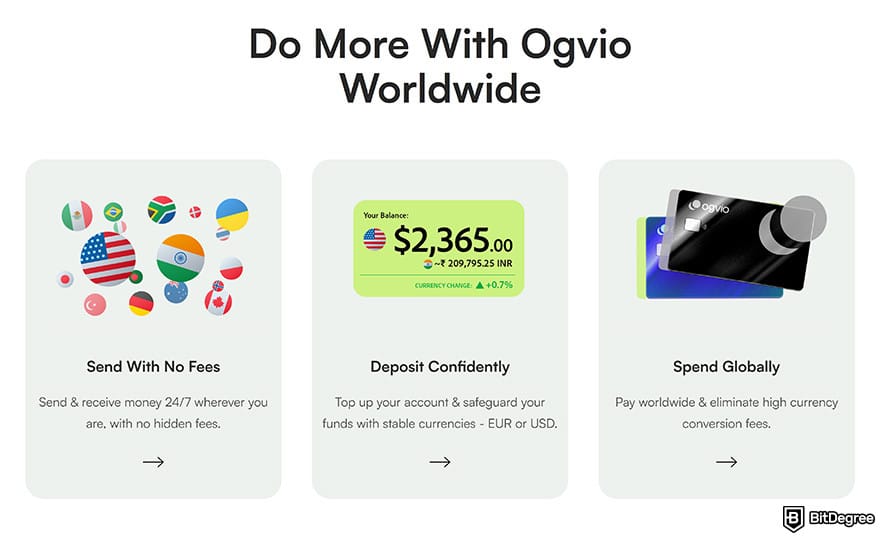 Do More With Ogvio Worldwide

Send With No Fees

Send & receive money 24/7 wherever you are, with no hidden fees.

→

Your Balance:

$2,365.00

~₹ 209,795.25 INR

CURRENCY CHANGE: ▲ +0.7%

Deposit Confidently

Top up your account & safeguard your funds with stable currencies - EUR or USD.

→

ogvio

Spend Globally

Pay worldwide & eliminate high currency conversion fees.

→

BitDegree